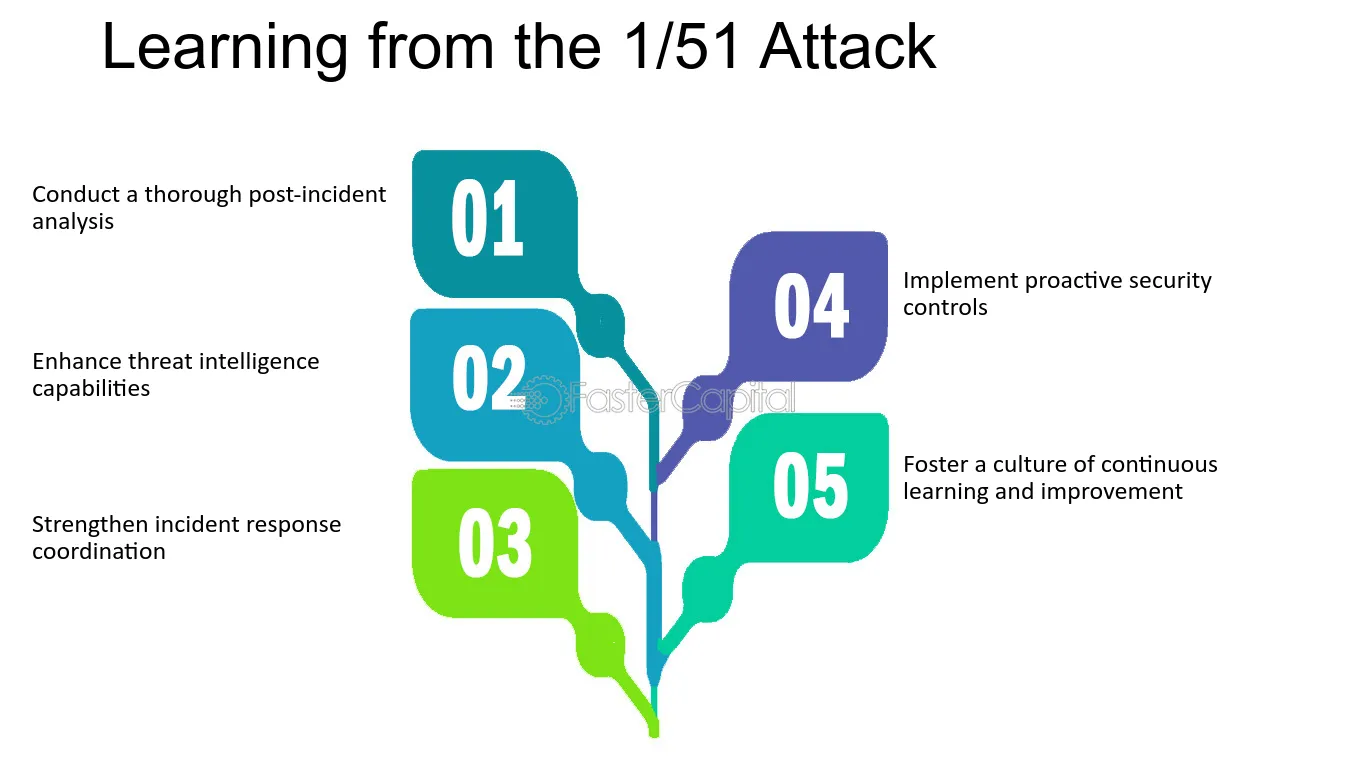 Learning from the 1/51 Attack

Conduct a thorough post-incident analysis

01

Enhance threat intelligence capabilities

02

Strengthen incident response coordination

03

04

Implement proactive security controls

05

Foster a culture of continuous learning and improvement

FasterCapital